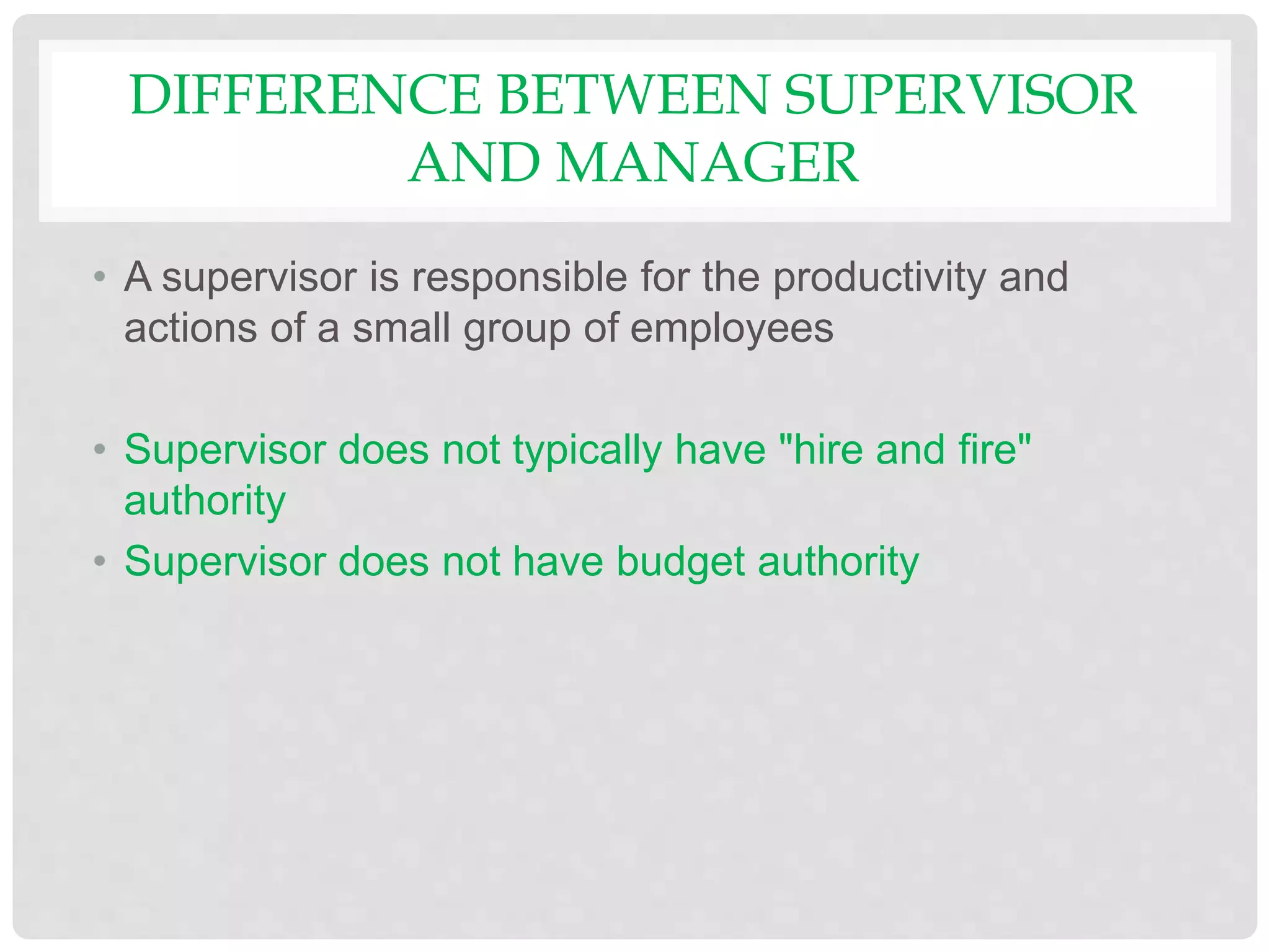 DIFFERENCE BETWEEN SUPERVISOR AND MANAGER

• A supervisor is responsible for the productivity and actions of a small group of employees

• Supervisor does not typically have "hire and fire" authority
• Supervisor does not have budget authority